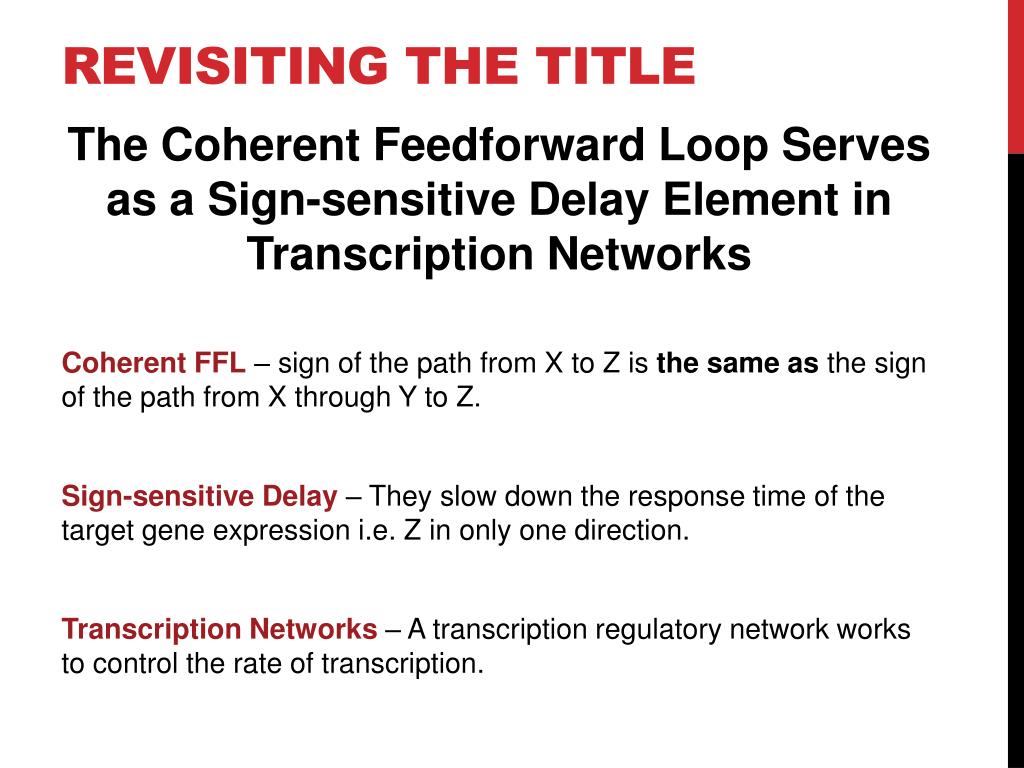 REVISITING THE TITLE

The Coherent Feedforward Loop Serves as a Sign-sensitive Delay Element in Transcription Networks

Coherent FFL – sign of the path from X to Z is the same as the sign of the path from X through Y to Z.

Sign-sensitive Delay – They slow down the response time of the target gene expression i.e. Z in only one direction.

Transcription Networks – A transcription regulatory network works to control the rate of transcription.